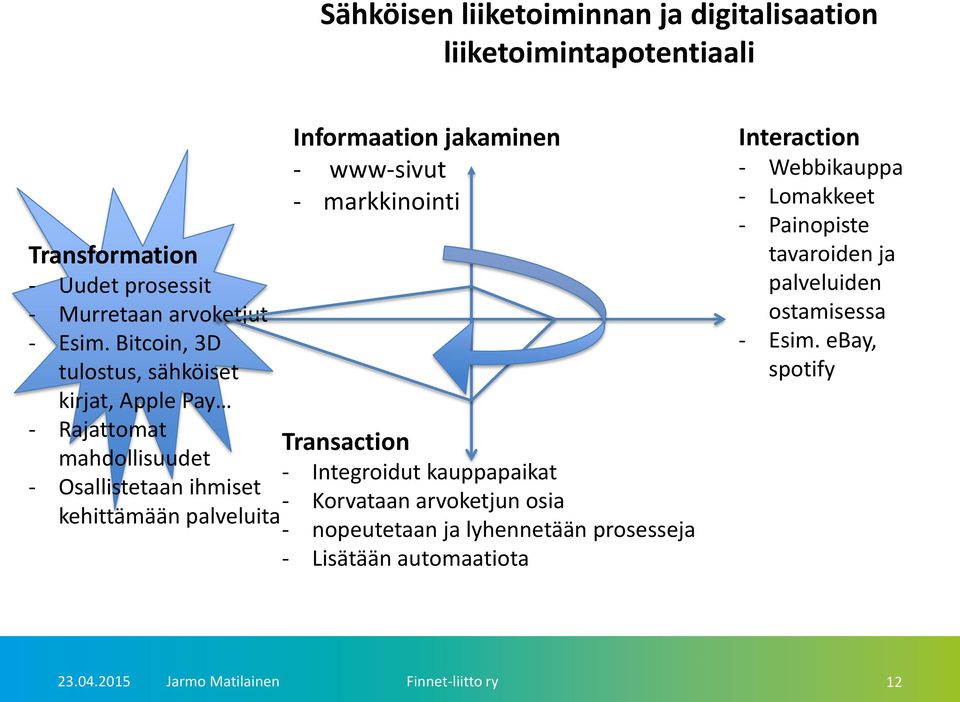 Sähköisen liiketoiminnan ja digitalisaation liiketoimintapotentiaali

Informaation jakaminen
- www-sivut
- markkinointi

Interaction
- Webbikauppa
- Lomakkeet
- Painopiste tavaroiden ja palveluiden ostamisessa
- Esim. eBay, spotify

Transformation
- Uudet prosessit
- Murretaan arvoketjut
- Esim. Bitcoin, 3D tulostus, sähköiset kirjat, Apple Pay…
- Rajattomat mahdollisuudet
- Osallistetaan ihmiset kehittämään palveluita

Transaction
- Integroidut kauppapaikat
- Korvataan arvoketjun osia
- nopeutetaan ja lyhennetään prosesseja
- Lisätään automaatiota

23.04.2015 Jarmo Matilainen Finnet-liitto ry 12